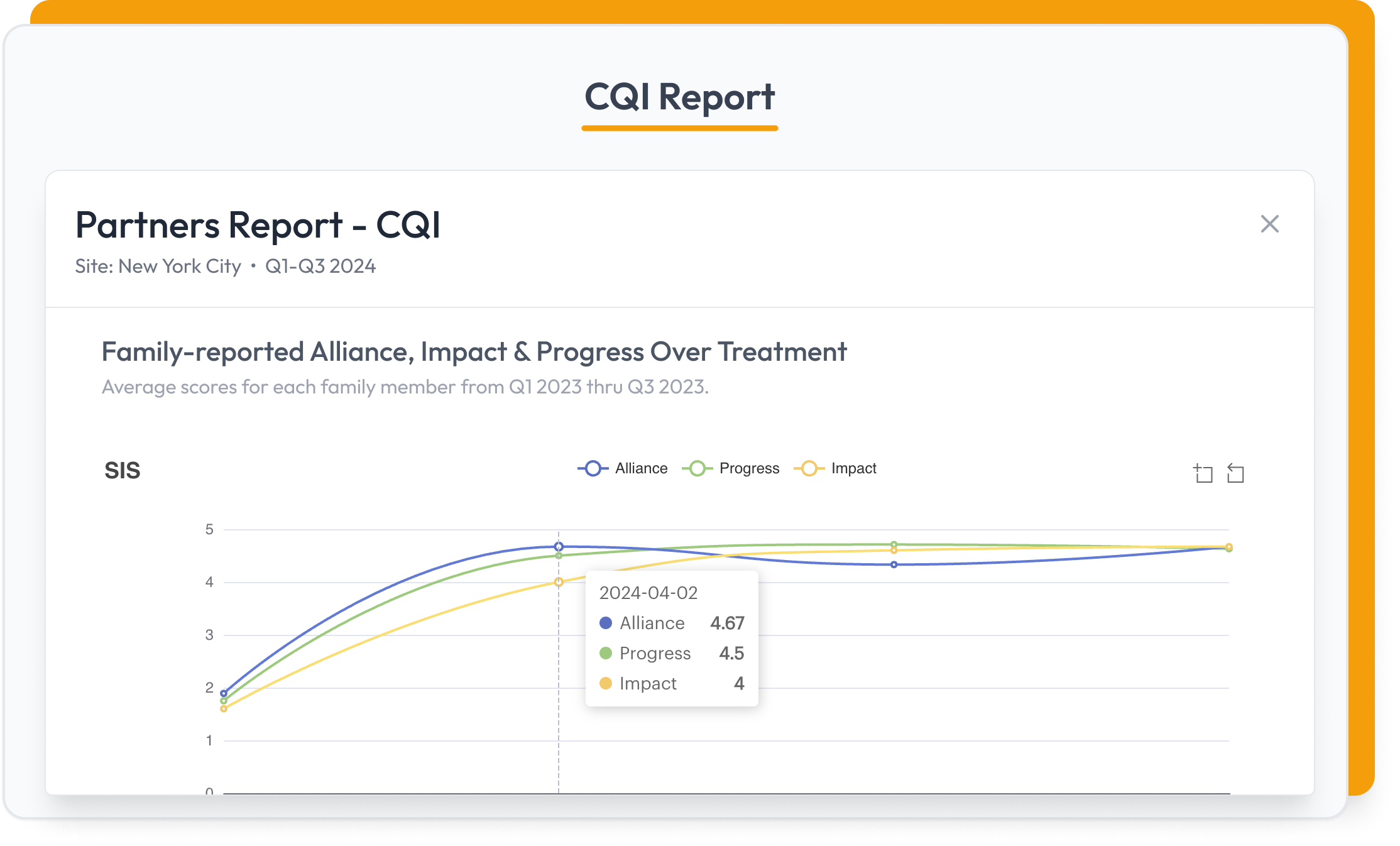 CQI Report

Partners Report - CQI

Site: New York City • Q1-Q3 2024

Family-reported Alliance, Impact & Progress Over Treatment

Average scores for each family member from Q1 2023 thru Q3 2023.

SIS

Alliance Progress Impact

5
4
3
2
1
0

2024-04-02
Alliance 4.67
Progress 4.5
Impact 4